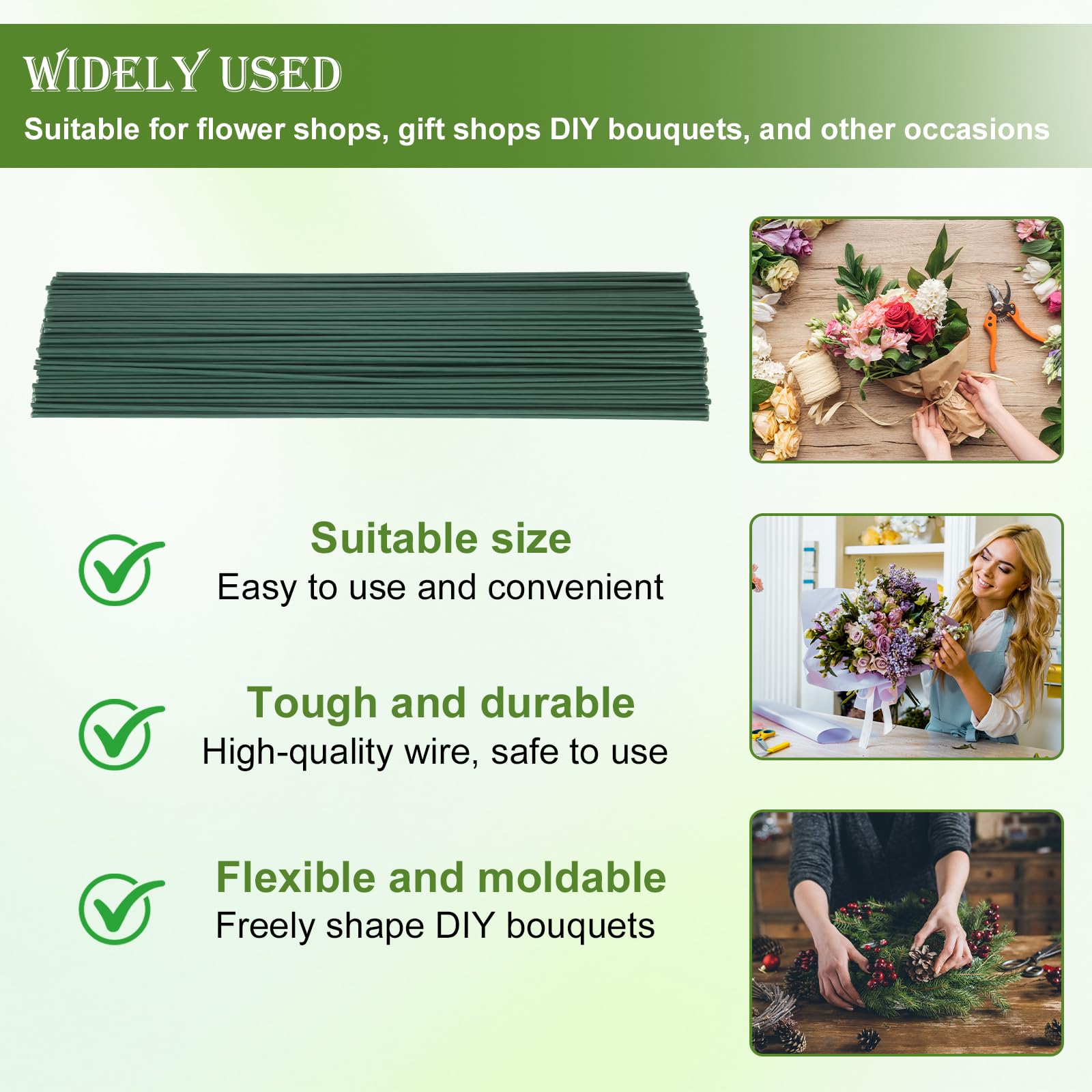 WIDELY USED

Suitable for flower shops, gift shops DIY bouquets, and other occasions

Suitable size

Easy to use and convenient

Tough and durable

High-quality wire, safe to use

Flexible and moldable

Freely shape DIY bouquets